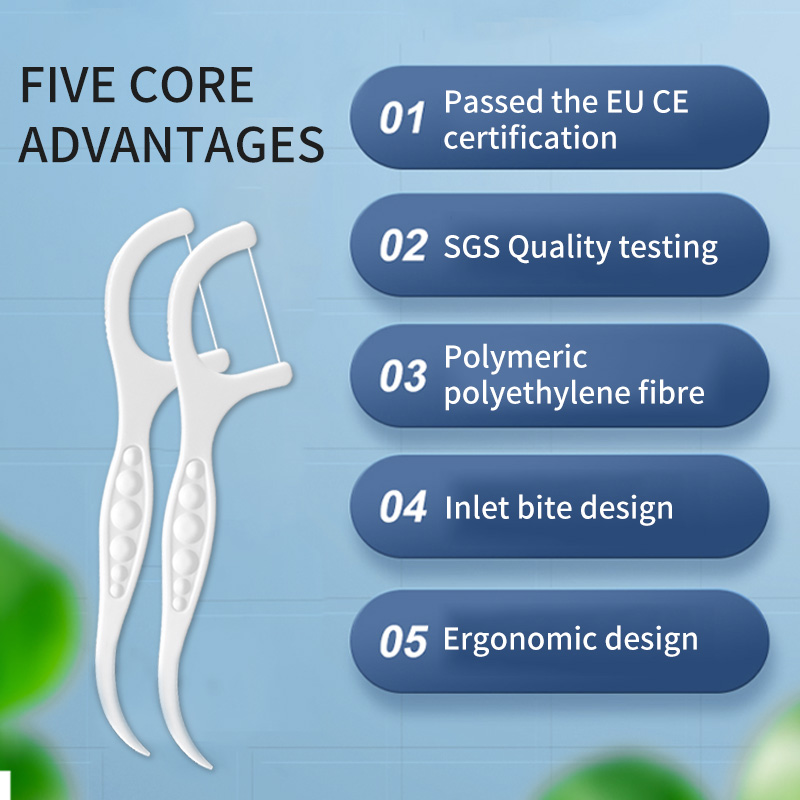 FIVE CORE ADVANTAGES

01 Passed the EU CE certification

02 SGS Quality testing

03 Polymeric polyethylene fibre

04 Inlet bite design

05 Ergonomic design